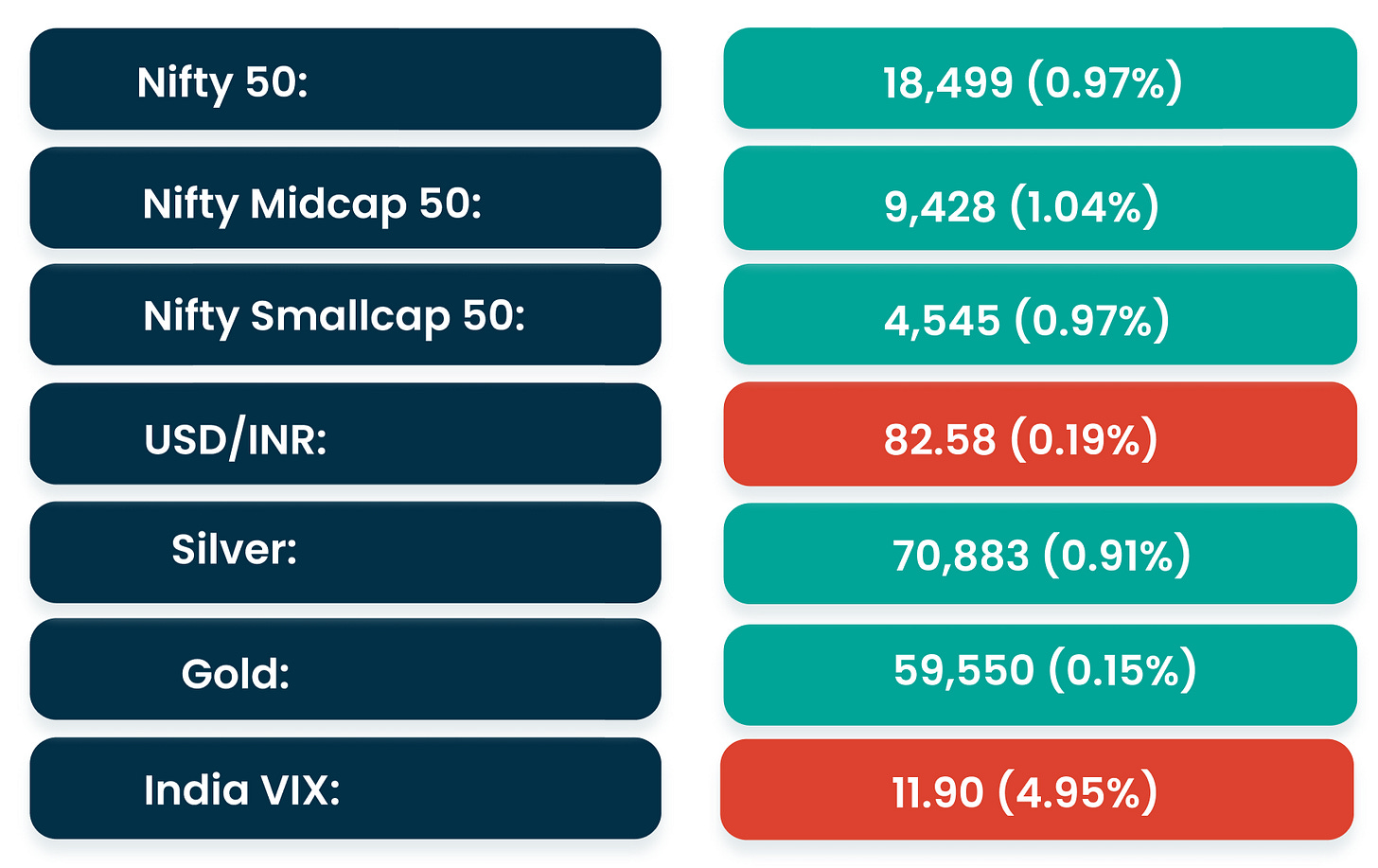 | | |
|---|---|
| Nifty 50: | 18,499 (0.97%) |
| Nifty Midcap 50: | 9,428 (1.04%) |
| Nifty Smallcap 50: | 4,545 (0.97%) |
| USD/INR: | 82.58 (0.19%) |
| Silver: | 70,883 (0.91%) |
| Gold: | 59,550 (0.15%) |
| India VIX: | 11.90 (4.95%) |